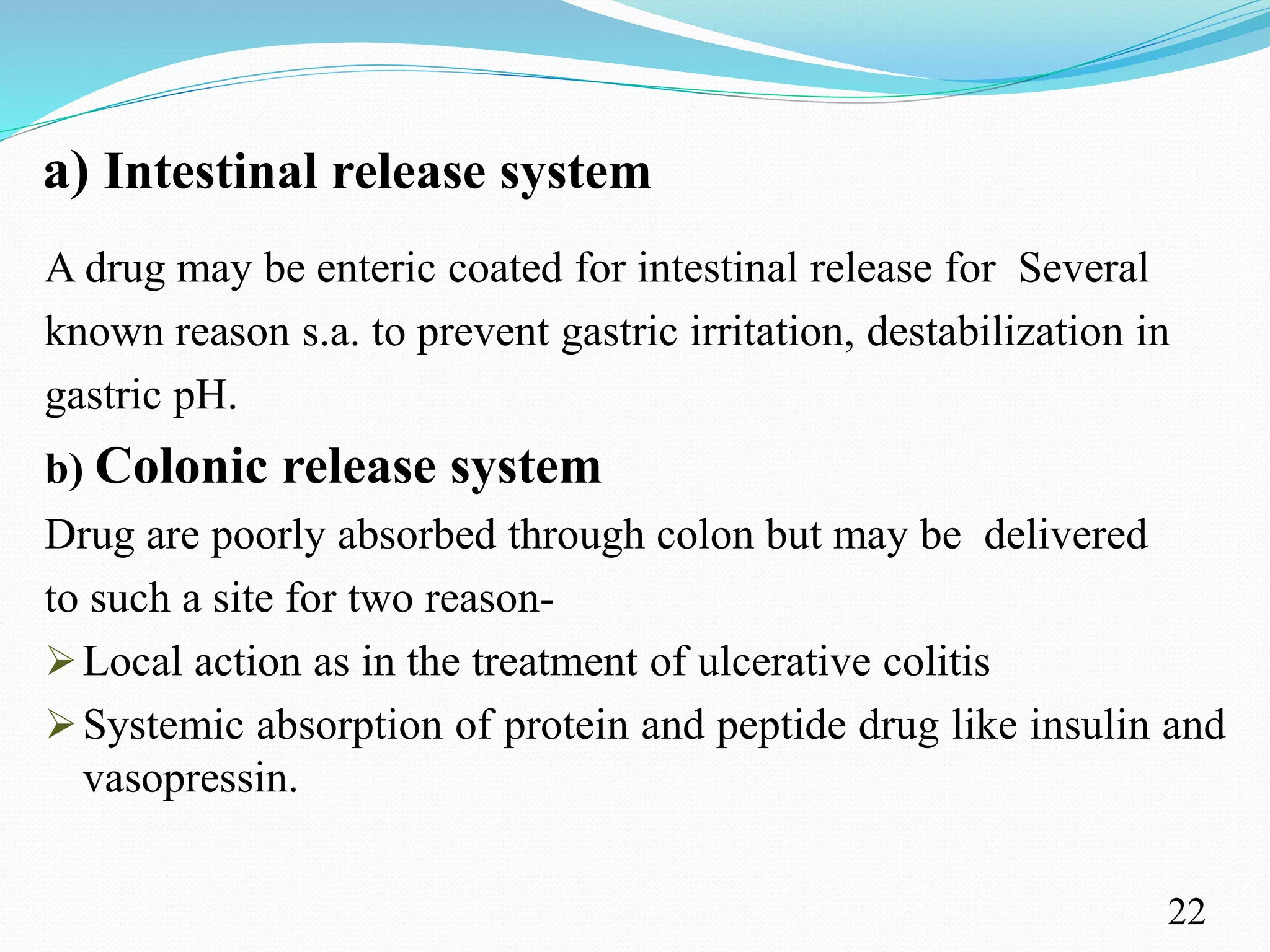 a) Intestinal release system

A drug may be enteric coated for intestinal release for Several known reason s.a. to prevent gastric irritation, destabilization in gastric pH.

b) Colonic release system

Drug are poorly absorbed through colon but may be delivered to such a site for two reason-

➢ Local action as in the treatment of ulcerative colitis

➢ Systemic absorption of protein and peptide drug like insulin and vasopressin.

22